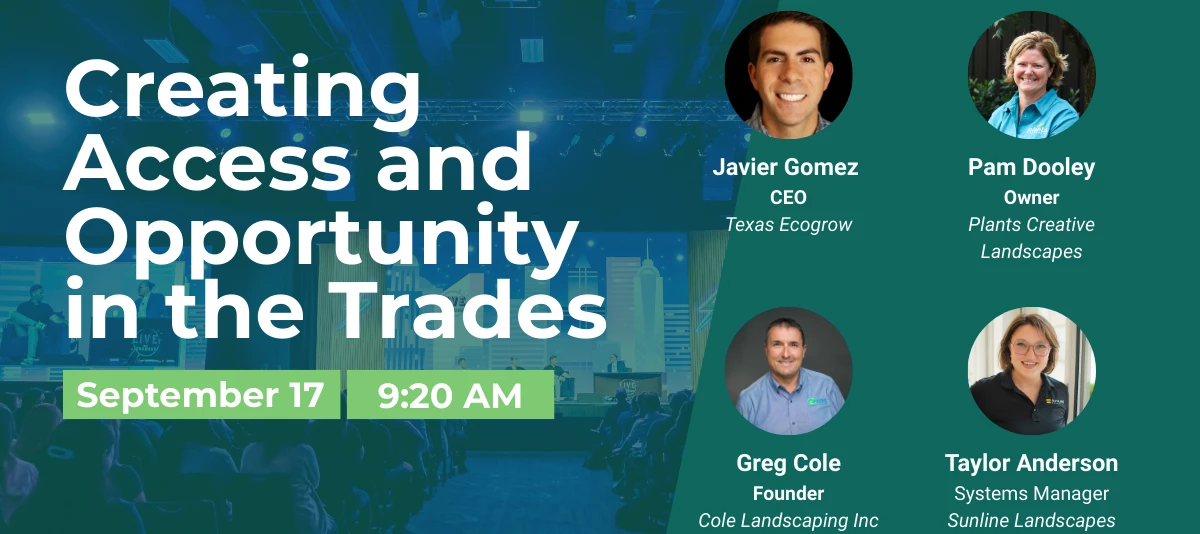 Creating Access and Opportunity in the Trades

September 17
9:20 AM

Javier Gomez
CEO
Texas Ecogrow

Pam Dooley
Owner
Plants Creative Landscapes

Greg Cole
Founder
Cole Landscaping Inc

Taylor Anderson
Systems Manager
Sunline Landscapes